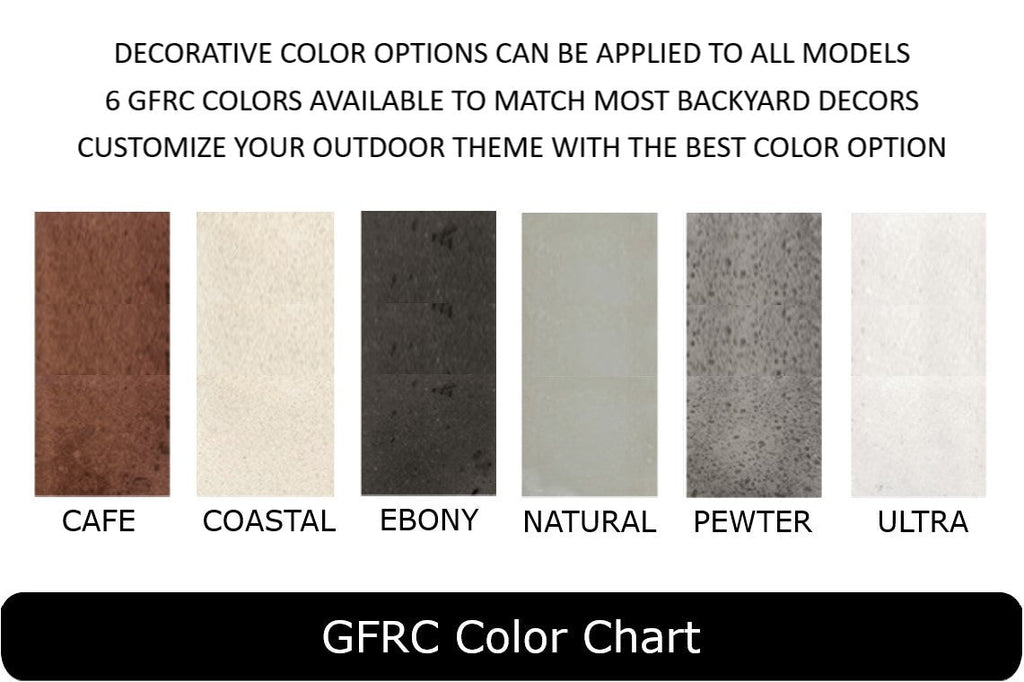 DECORATIVE COLOR OPTIONS CAN BE APPLIED TO ALL MODELS
6 GFRC COLORS AVAILABLE TO MATCH MOST BACKYARD DECORS
CUSTOMIZE YOUR OUTDOOR THEME WITH THE BEST COLOR OPTION

CAFE COASTAL EBONY NATURAL PEWTER ULTRA

GFRC Color Chart